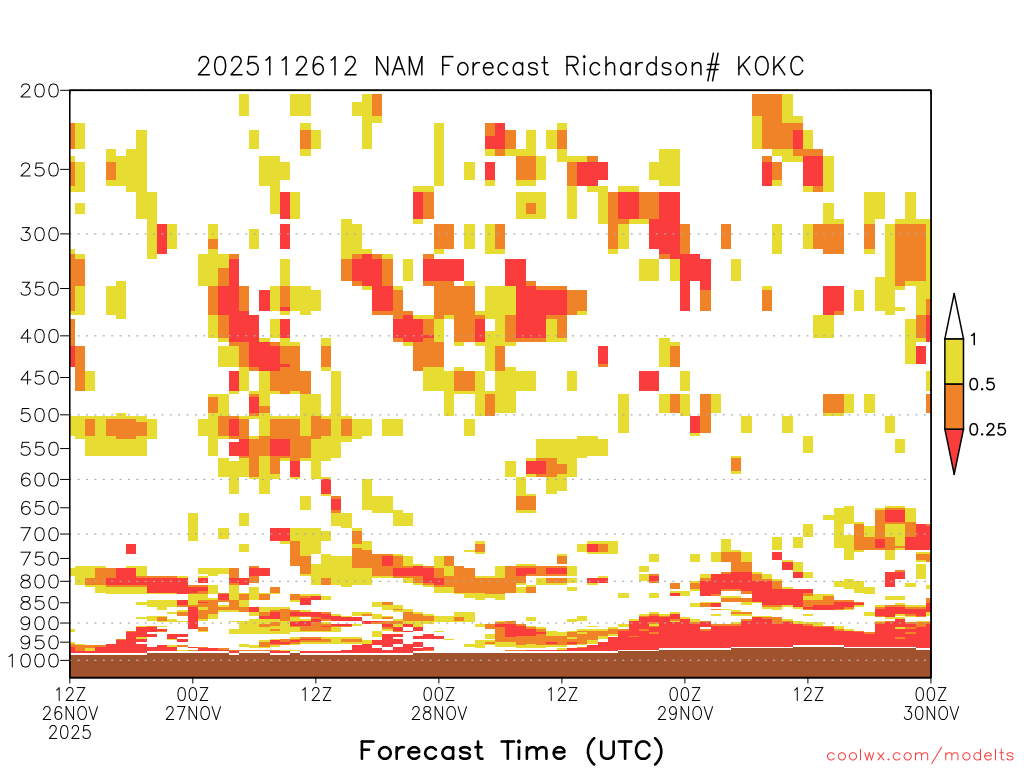 2025112612 NAM Forecast Richardson# KOKC

200
250
300
350
400
450
500
550
600
650
700
750
800
850
900
950
1000

1
0.5
0.25

12Z 26NOV 2025
00Z 27NOV
12Z
00Z 28NOV
12Z
00Z 29NOV
12Z
00Z 30NOV

Forecast Time (UTC)

coolwx.com/modelts